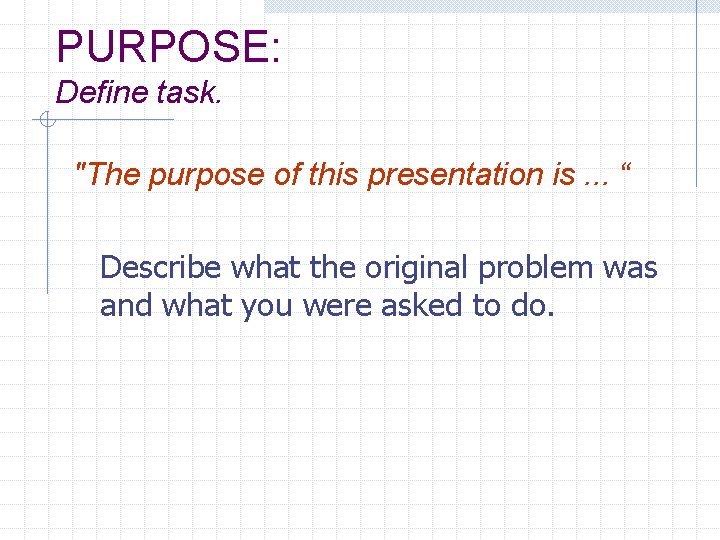 PURPOSE:
Define task.

"The purpose of this presentation is … “

Describe what the original problem was and what you were asked to do.